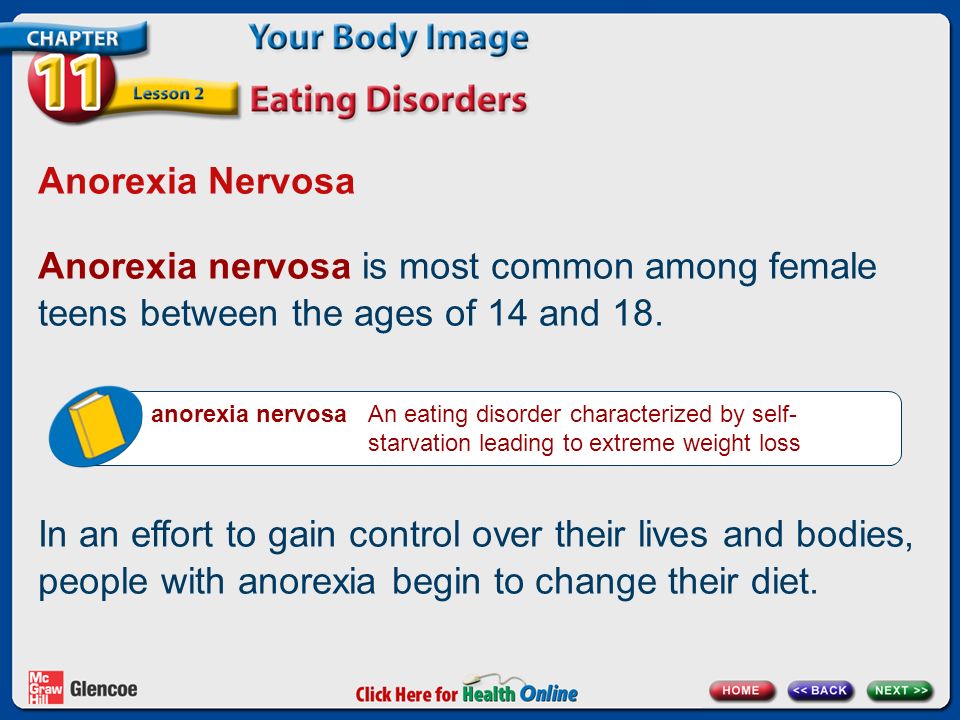 CHAPTER 11 Lesson 2

Your Body Image

Eating Disorders

Anorexia Nervosa

Anorexia nervosa is most common among female teens between the ages of 14 and 18.

anorexia nervosa An eating disorder characterized by self-starvation leading to extreme weight loss

In an effort to gain control over their lives and bodies, people with anorexia begin to change their diet.

Mc Graw Hill Glencoe

Click Here for Health Online

HOME << BACK NEXT >>